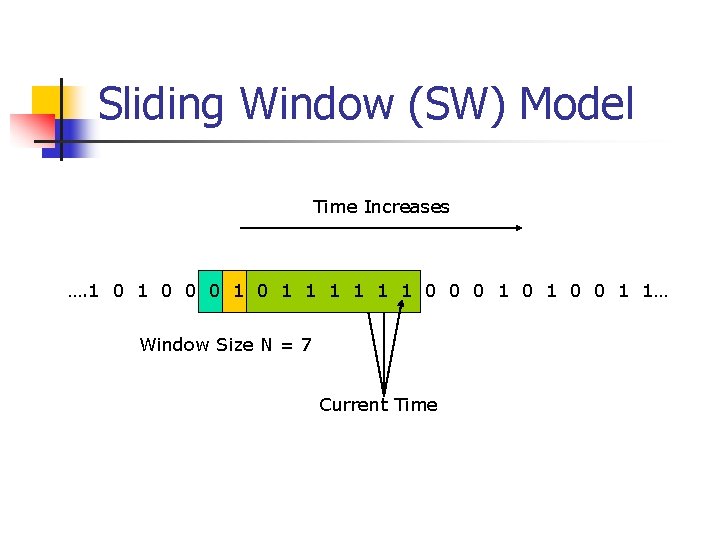 Sliding Window (SW) Model

Time Increases

….1 0 1 0 0 0 1 0 1 1 1 1 1 1 0 0 0 1 0 1 0 0 1 1…

Window Size N = 7

Current Time